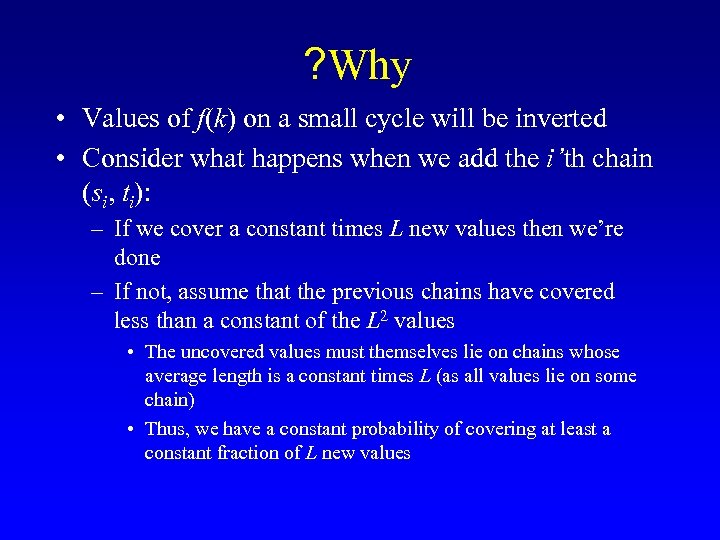 ?Why

• Values of $f(k)$ on a small cycle will be inverted
• Consider what happens when we add the $i$'th chain $(s_i, t_i)$:
– If we cover a constant times $L$ new values then we're done
– If not, assume that the previous chains have covered less than a constant of the $L^2$ values
• The uncovered values must themselves lie on chains whose average length is a constant times $L$ (as all values lie on some chain)
• Thus, we have a constant probability of covering at least a constant fraction of $L$ new values